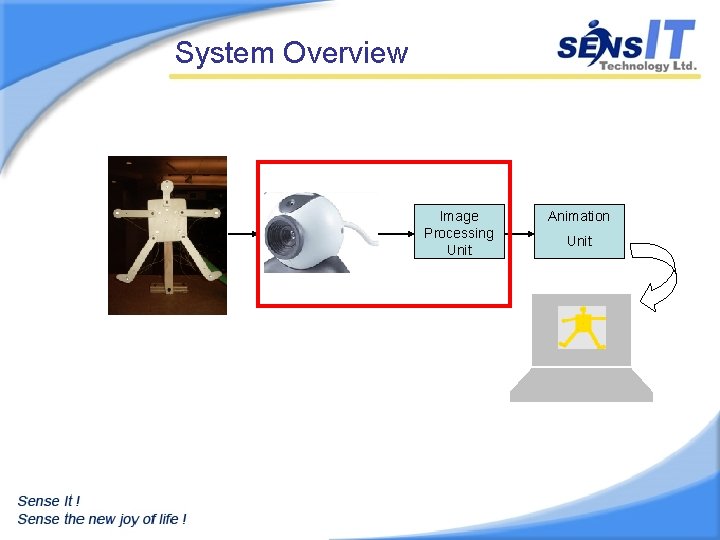 System Overview

SENSIT
Technology Ltd.

Image Processing Unit

Animation Unit

Sense It !
Sense the new joy of life !